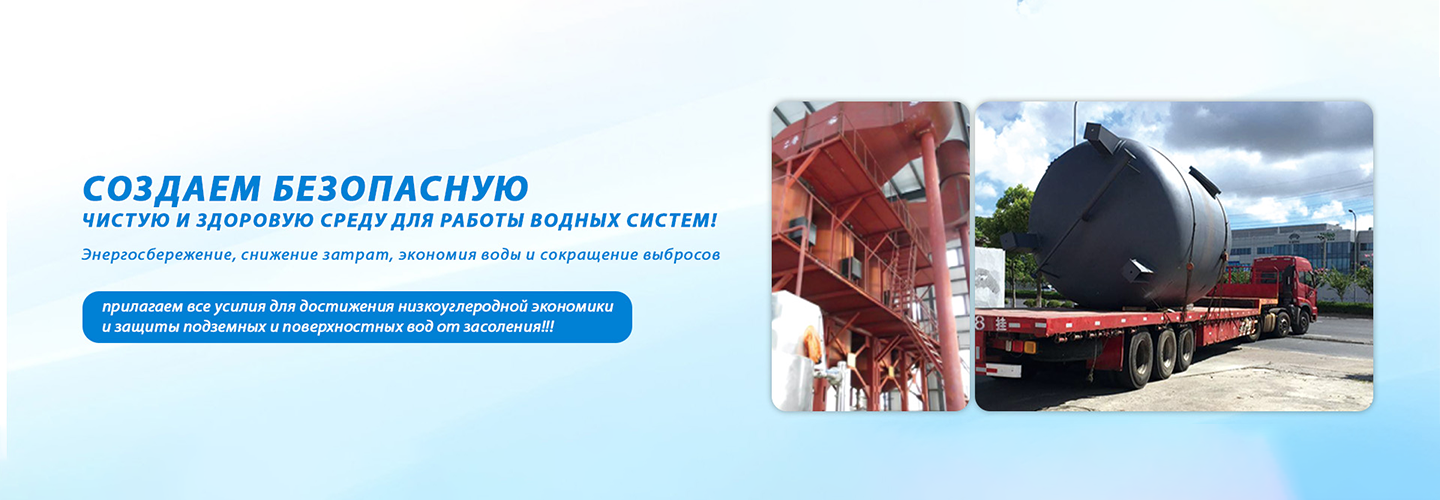 СОЗДАЕМ БЕЗОПАСНУЮ
ЧИСТУЮ И ЗДОРОВУЮ СРЕДУ ДЛЯ РАБОТЫ ВОДНЫХ СИСТЕМ!

Энергосбережение, снижение затрат, экономия воды и сокращение выбросов

прилагаем все усилия для достижения низкоуглеродной экономики и защиты подземных и поверхностных вод от засоления!!!